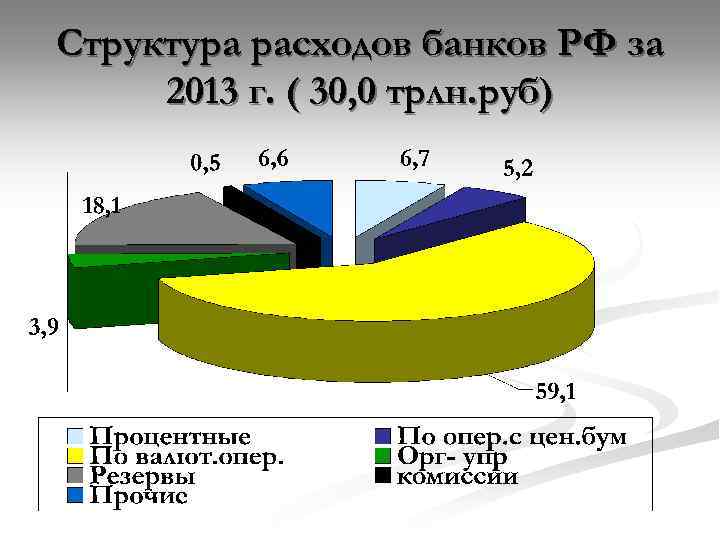 Структура расходов банков РФ за 2013 г. ( 30,0 трлн.руб)

0,5
6,6
6,7
5,2
18,1
3,9
59,1

Процентные
По опер.с цен.бум
По валют.опер.
Орг- упр
Резервы
комиссии
Прочие